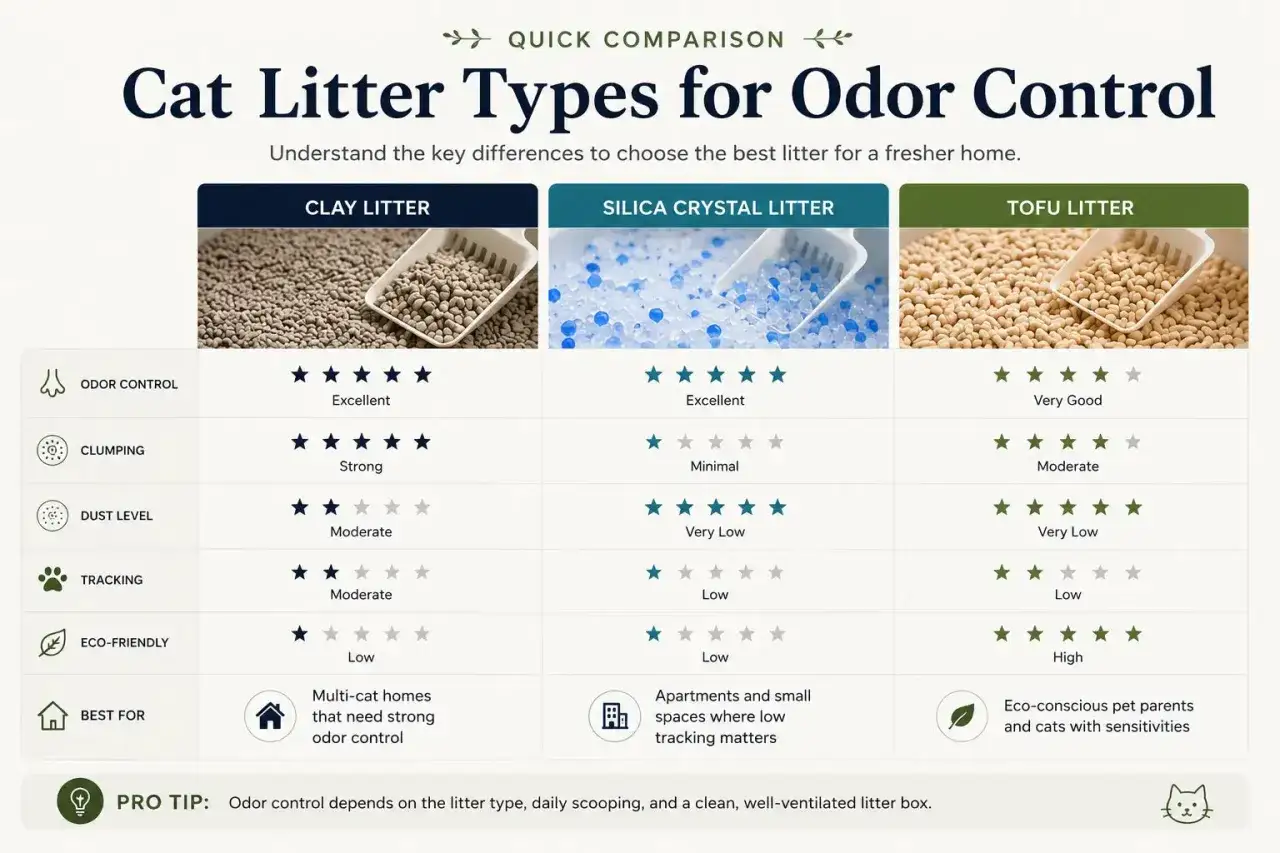 QUICK COMPARISON

Cat Litter Types for Odor Control

Understand the key differences to choose the best litter for a fresher home.

| | CLAY LITTER | SILICA CRYSTAL LITTER | TOFU LITTER |
|---|---|---|---|
| ODOR CONTROL | ★★★★★ Excellent | ★★★★★ Excellent | ★★★★☆ Very Good |
| CLUMPING | ★★★★★ Strong | ★☆☆☆☆ Minimal | ★★★★☆ Moderate |
| DUST LEVEL | ★★☆☆☆ Moderate | ★★★★★ Very Low | ★★★★★ Very Low |
| TRACKING | ★★☆☆☆ Moderate | ★☆☆☆☆ Low | ★★☆☆☆ Low |
| ECO-FRIENDLY | ★☆☆☆☆ Low | ★☆☆☆☆ Low | ★★★★★ High |
| BEST FOR | Multi-cat homes that need strong odor control | Apartments and small spaces where low tracking matters | Eco-conscious pet parents and cats with sensitivities |

PRO TIP: Odor control depends on the litter type, daily scooping, and a clean, well-ventilated litter box.